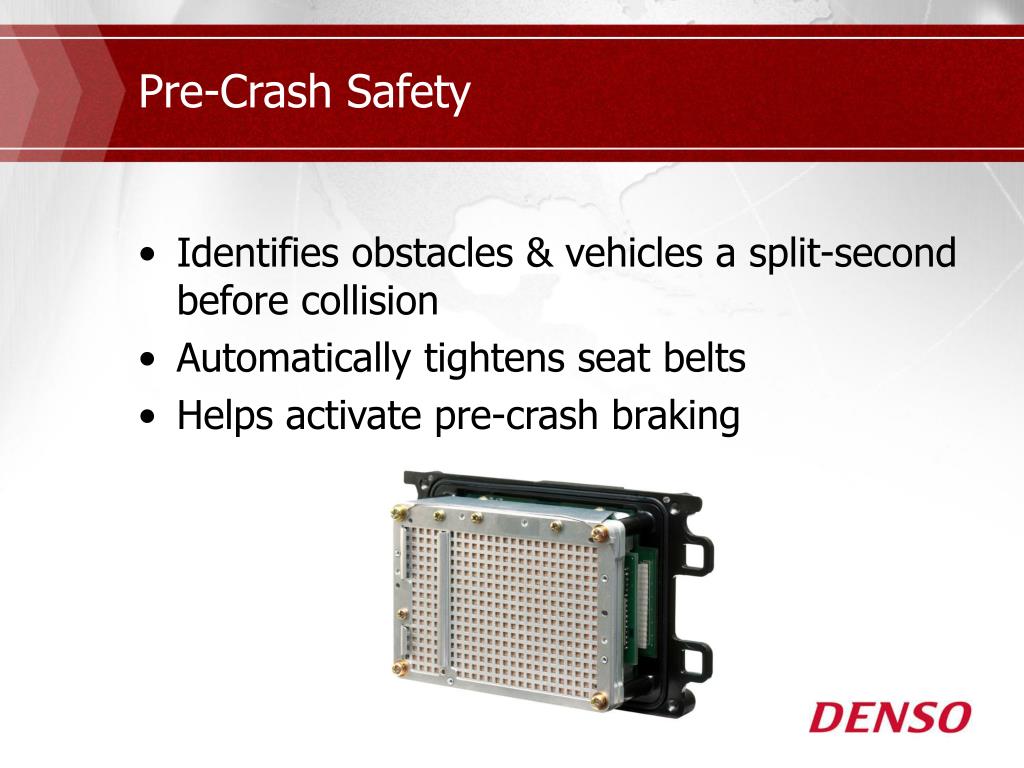 Pre-Crash Safety

• Identifies obstacles & vehicles a split-second before collision
• Automatically tightens seat belts
• Helps activate pre-crash braking

DENSO